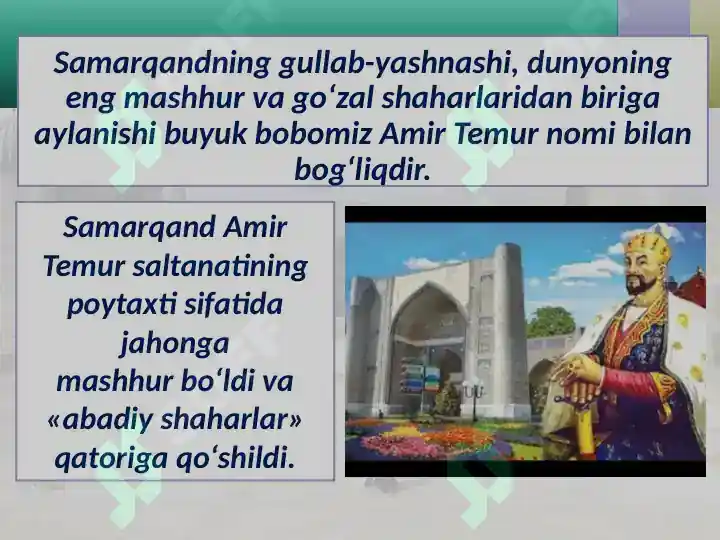 Samarqandning gullab-yashnashi, dunyoning eng mashhur va go‘zal shaharlaridan biriga aylanishi buyuk bobomiz Amir Temur nomi bilan bog‘liqdir.

Samarqand Amir Temur saltanatining poytaxti sifatida jahonga mashhur bo‘ldi va «abadiy shaharlar» qatoriga qo‘shildi.